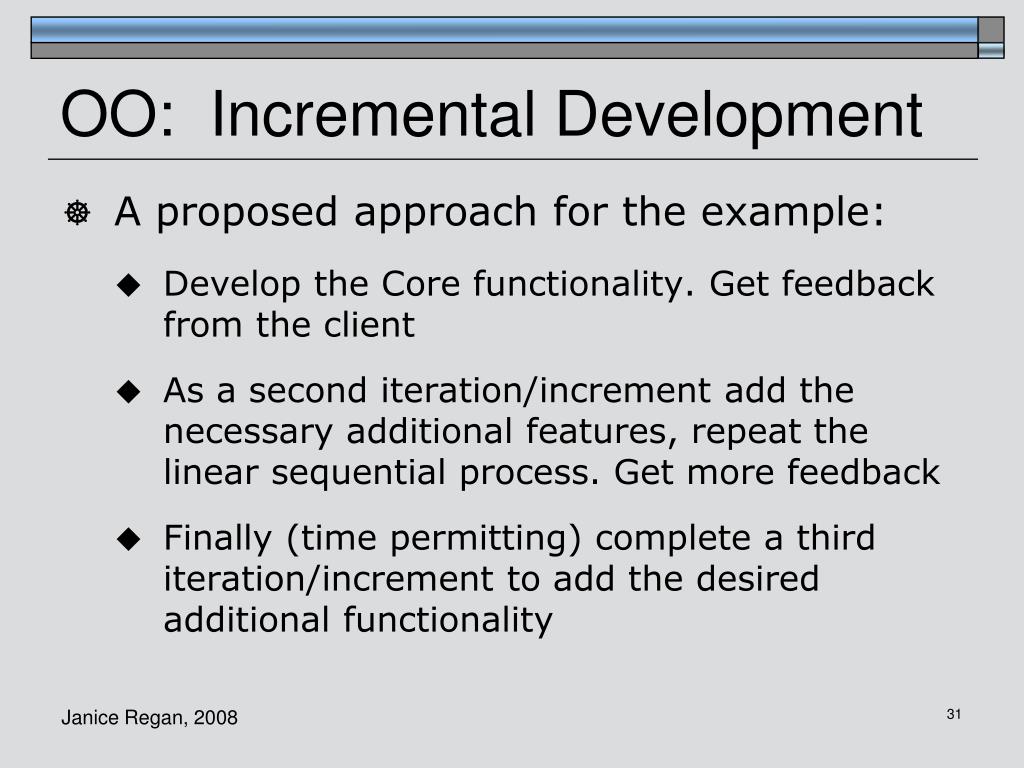 OO: Incremental Development

A proposed approach for the example:

Develop the Core functionality. Get feedback from the client

As a second iteration/increment add the necessary additional features, repeat the linear sequential process. Get more feedback

Finally (time permitting) complete a third iteration/increment to add the desired additional functionality

Janice Regan, 2008

31